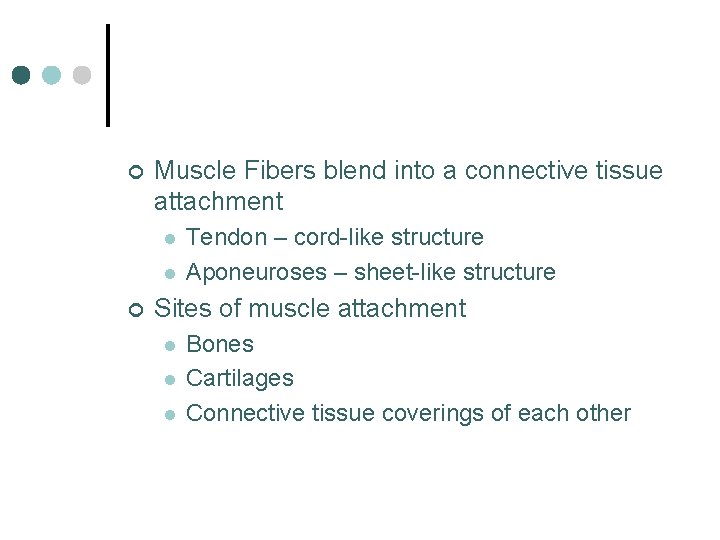 Muscle Fibers blend into a connective tissue attachment

Tendon – cord-like structure

Aponeuroses – sheet-like structure

Sites of muscle attachment

Bones

Cartilages

Connective tissue coverings of each other